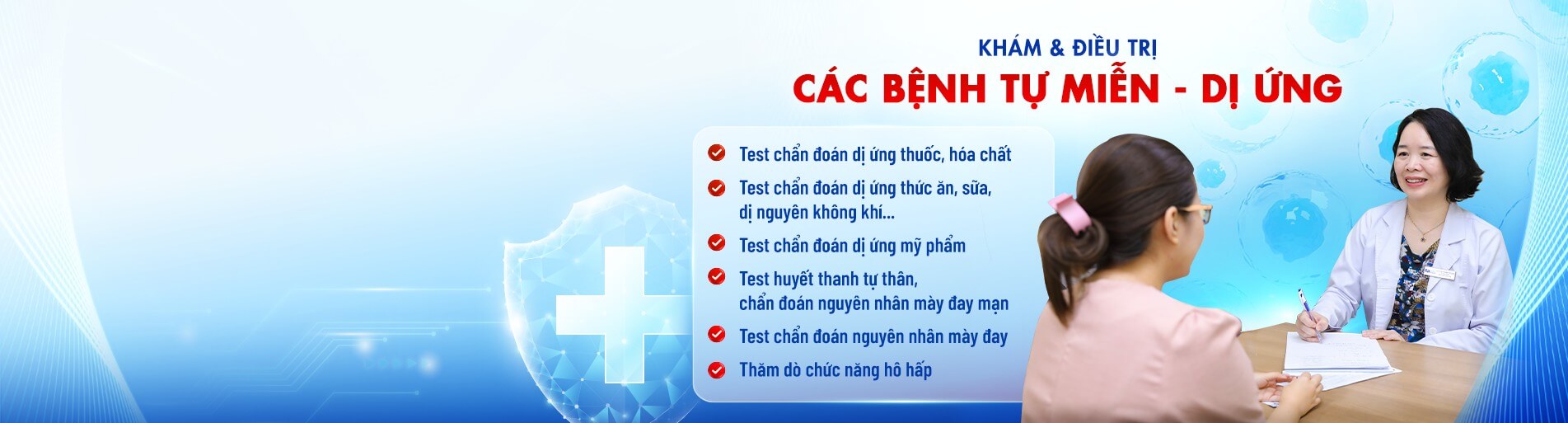 KHÁM & ĐIỀU TRỊ
CÁC BỆNH TỰ MIỄN - DỊ ỨNG

Test chẩn đoán dị ứng thuốc, hóa chất

Test chẩn đoán dị ứng thức ăn, sữa, dị nguyên không khí...

Test chẩn đoán dị ứng mỹ phẩm

Test huyết thanh tự thân, chẩn đoán nguyên nhân mày đay mạn

Test chẩn đoán nguyên nhân mày đay

Thăm dò chức năng hô hấp